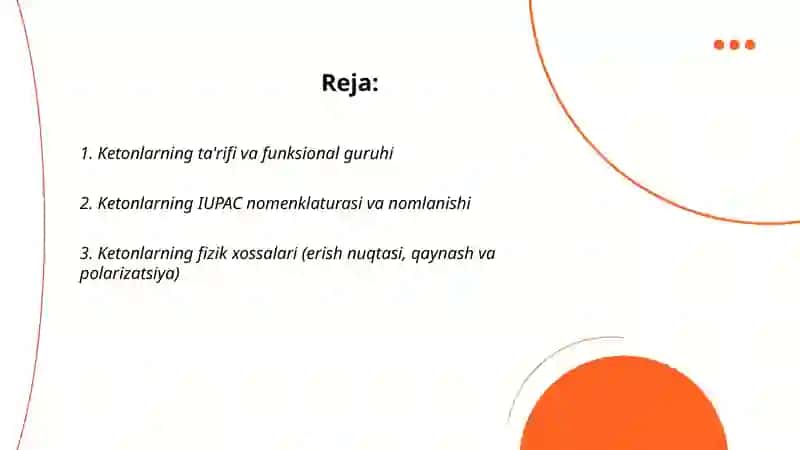 Reja:

1. Ketonlarning ta'rifi va funksional guruhi

2. Ketonlarning IUPAC nomenklaturasi va nomlanishi

3. Ketonlarning fizik xossalari (erish nuqtasi, qaynash va polarizatsiya)